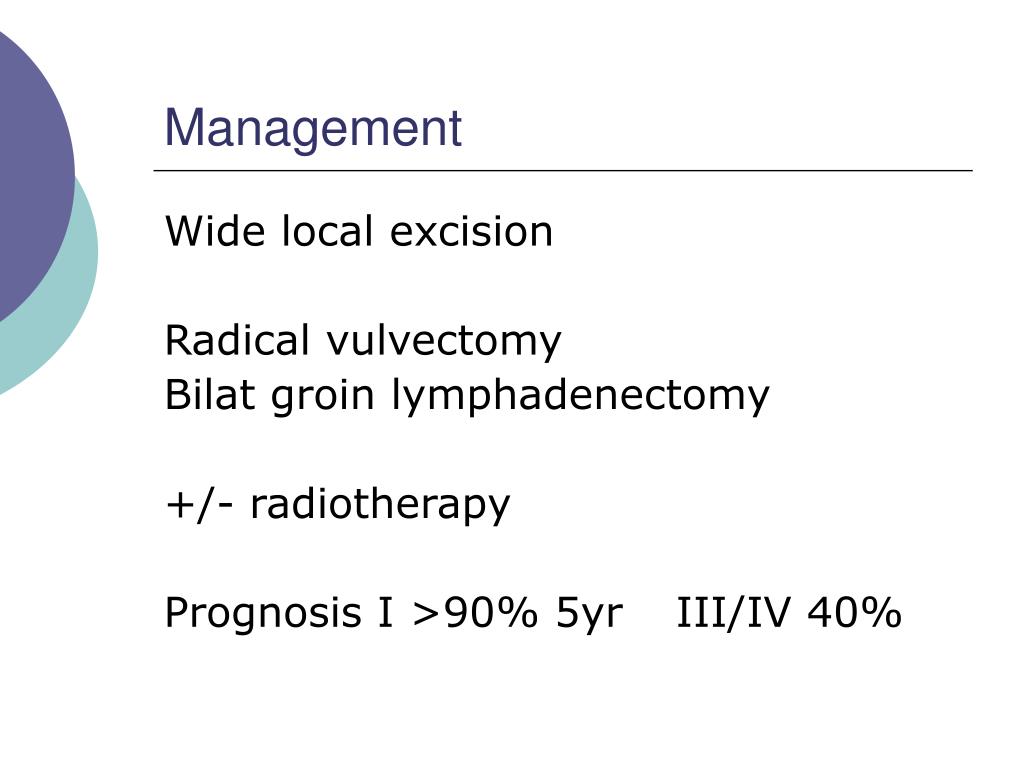 Management

Wide local excision

Radical vulvectomy
Bilat groin lymphadenectomy

+/- radiotherapy

Prognosis I >90% 5yr III/IV 40%